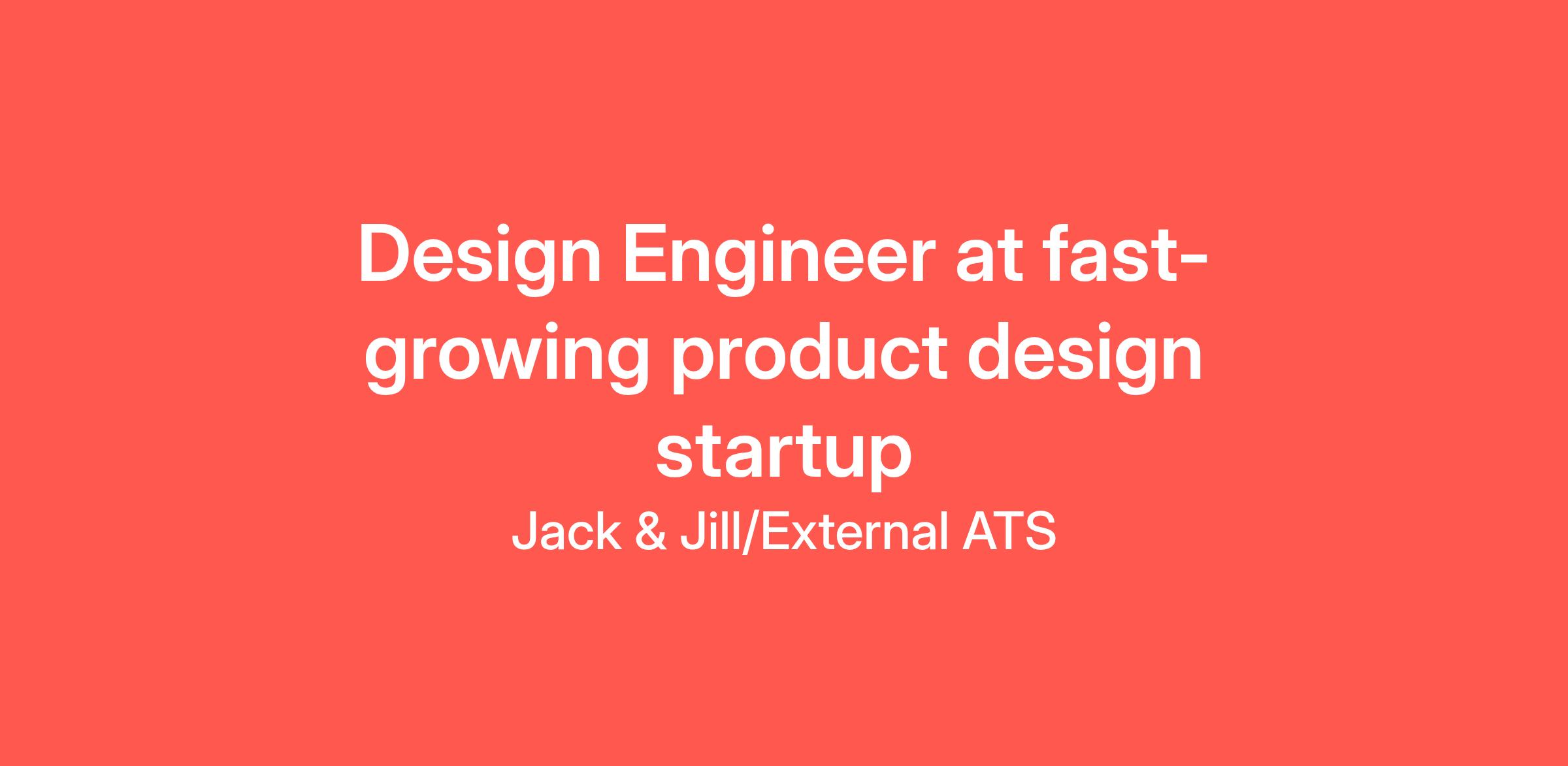 Design Engineer at fast-growing product design startup

Jack & Jill/External ATS